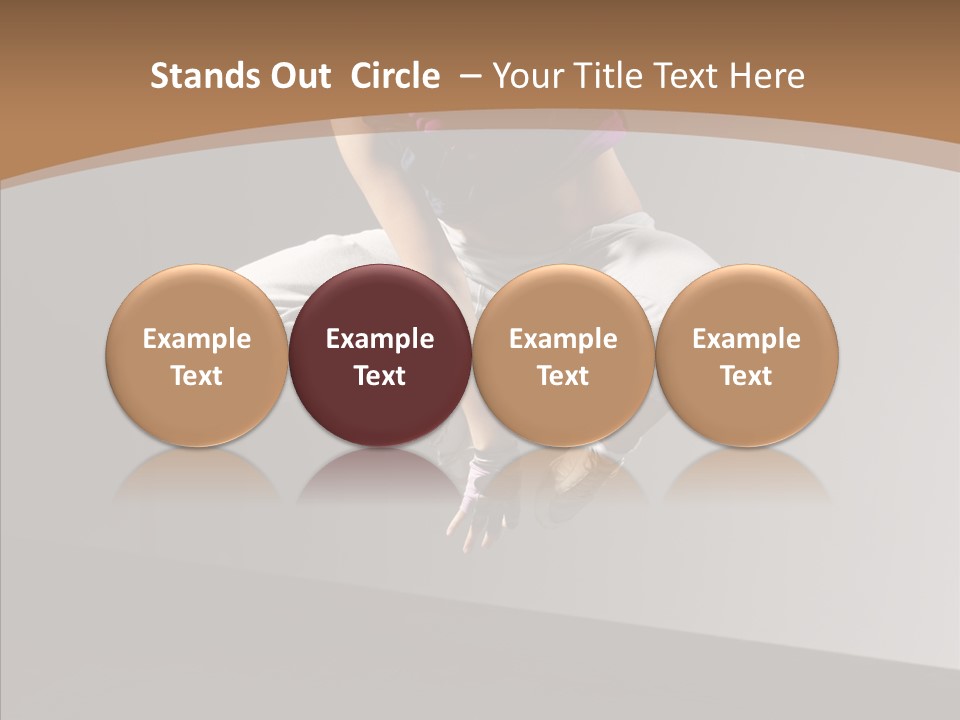 Stands Out Circle – Your Title Text Here

Example Text

Example Text

Example Text

Example Text